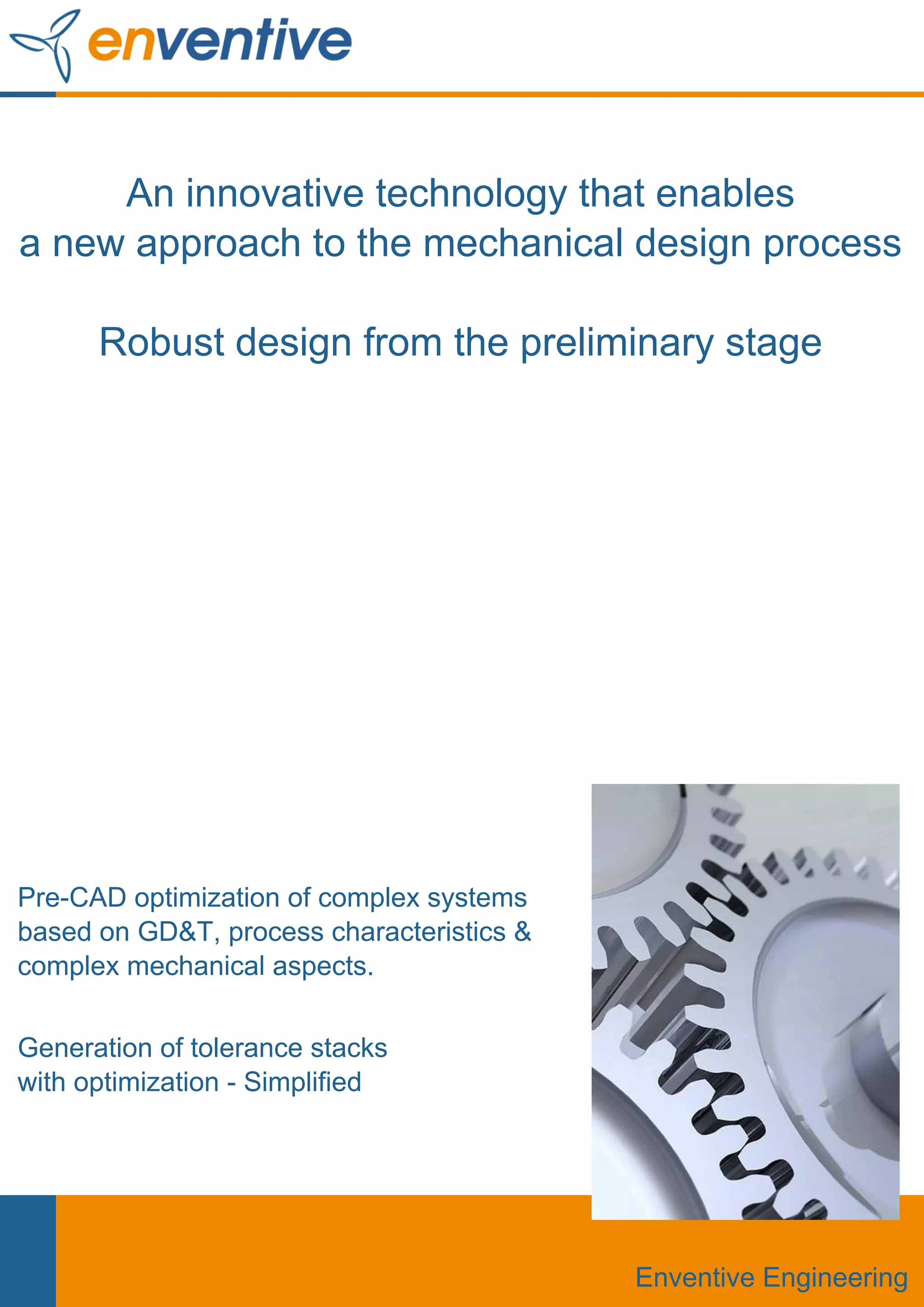 enventive

An innovative technology that enables a new approach to the mechanical design process

Robust design from the preliminary stage

Pre-CAD optimization of complex systems based on GD&T, process characteristics & complex mechanical aspects.

Generation of tolerance stacks with optimization - Simplified

Enventive Engineering